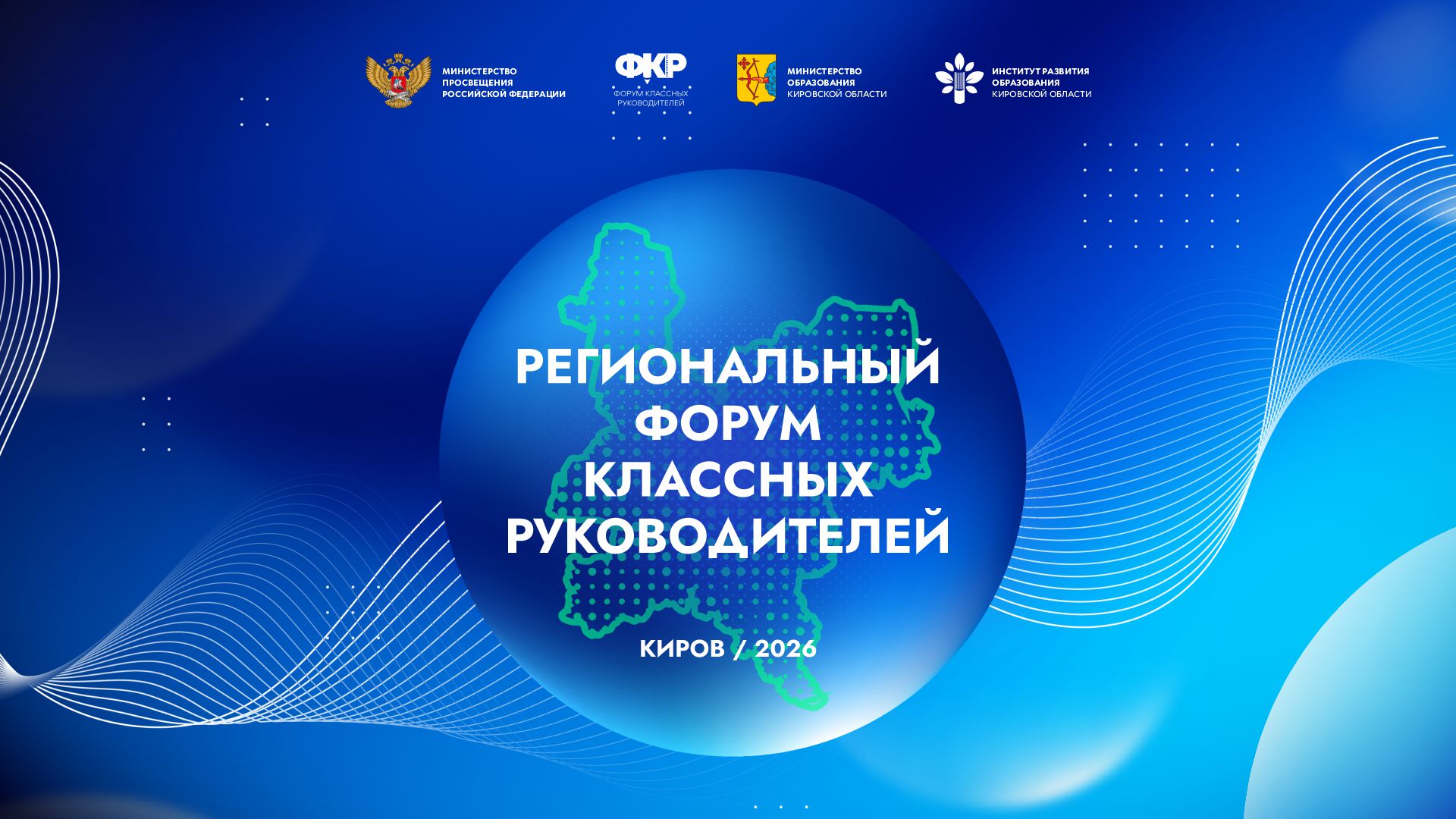 МИНИСТЕРСТВО ПРОСВЕЩЕНИЯ РОССИЙСКОЙ ФЕДЕРАЦИИ

ФКР
ФОРУМ КЛАССНЫХ РУКОВОДИТЕЛЕЙ

МИНИСТЕРСТВО ОБРАЗОВАНИЯ КИРОВСКОЙ ОБЛАСТИ

ИНСТИТУТ РАЗВИТИЯ ОБРАЗОВАНИЯ КИРОВСКОЙ ОБЛАСТИ

РЕГИОНАЛЬНЫЙ ФОРУМ КЛАССНЫХ РУКОВОДИТЕЛЕЙ

КИРОВ / 2026